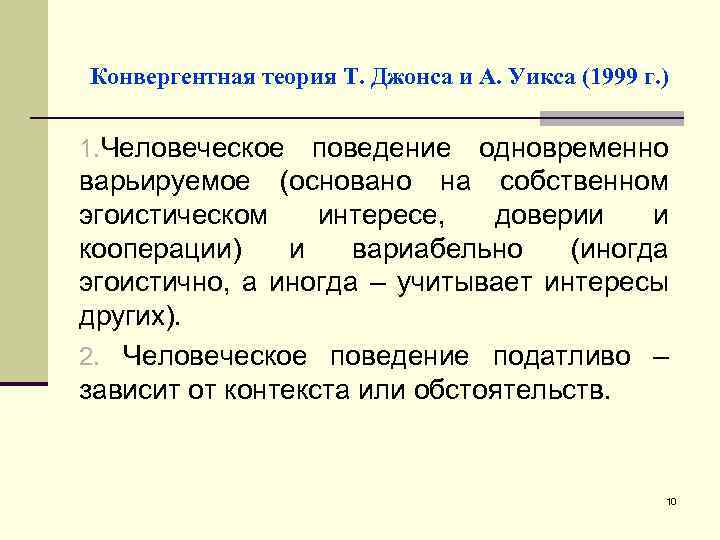 Конвергентная теория Т. Джонса и А. Уикса (1999 г.)

1.Человеческое поведение одновременно варьируемое (основано на собственном эгоистическом интересе, доверии и кооперации) и вариабельно (иногда эгоистично, а иногда – учитывает интересы других).

2. Человеческое поведение податливо – зависит от контекста или обстоятельств.

10